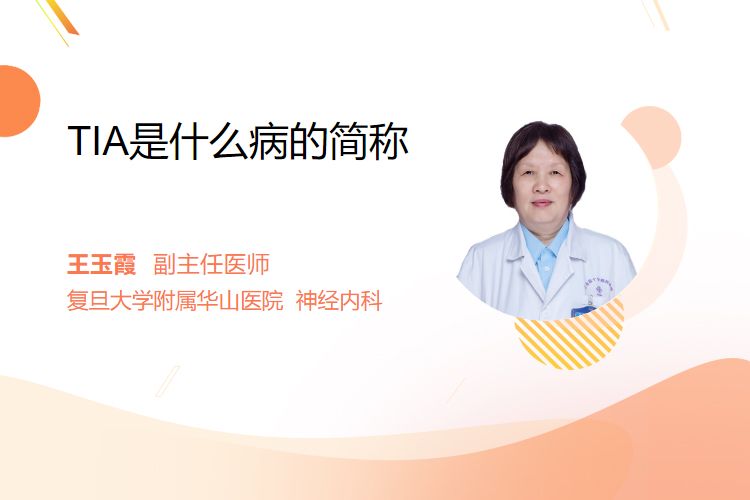 TIA是什么病的简称

王玉霞 副主任医师
复旦大学附属华山医院 神经内科